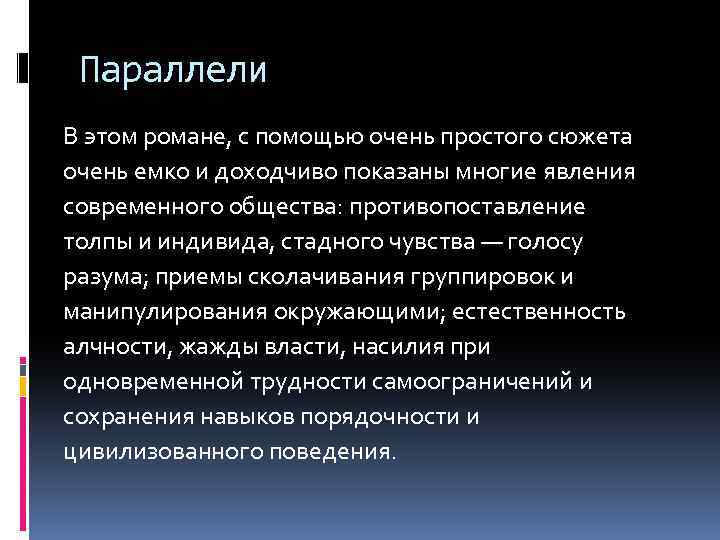 Параллели

В этом романе, с помощью очень простого сюжета очень емко и доходчиво показаны многие явления современного общества: противопоставление толпы и индивида, стадного чувства — голосу разума; приемы сколачивания группировок и манипулирования окружающими; естественность алчности, жажды власти, насилия при одновременной трудности самоограничений и сохранения навыков порядочности и цивилизованного поведения.